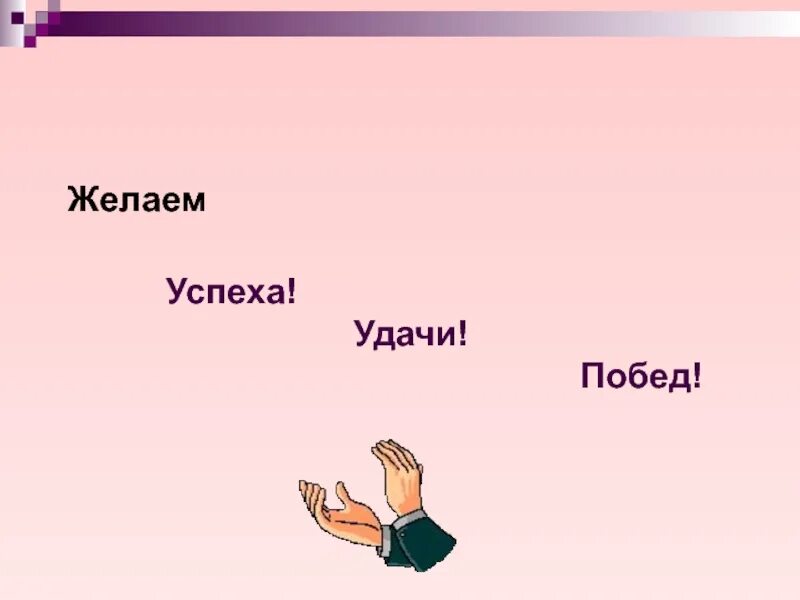 Желаем

Успеха!

Удачи!

Побед!